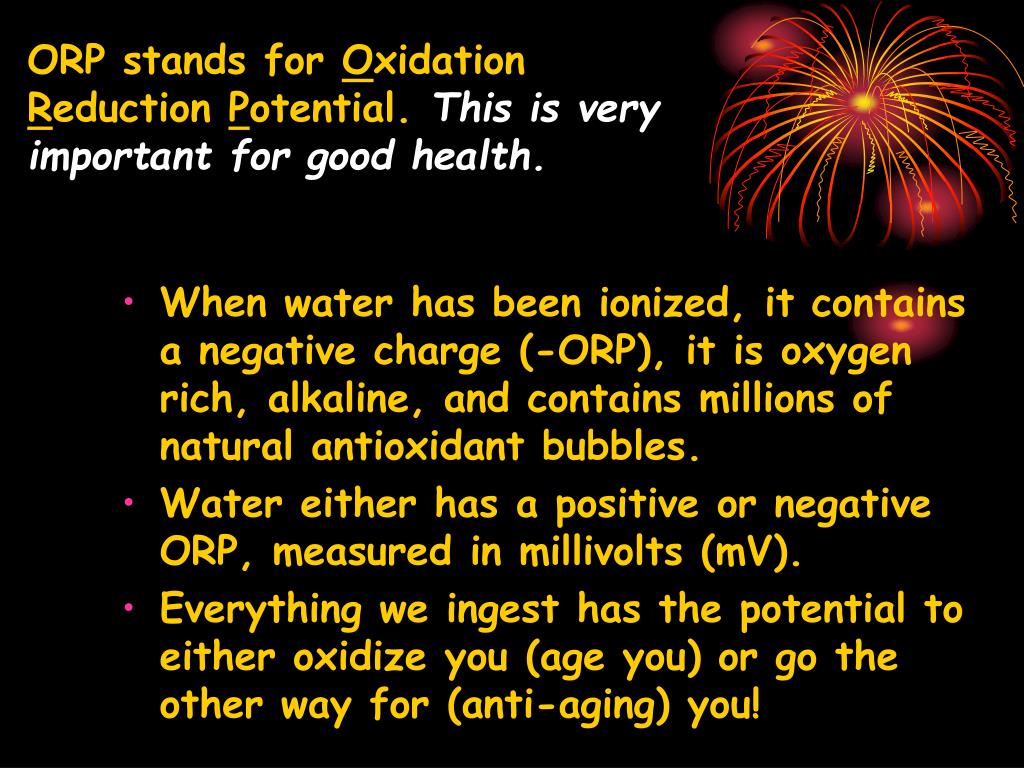 ORP stands for Oxidation Reduction Potential. This is very important for good health.

• When water has been ionized, it contains a negative charge (-ORP), it is oxygen rich, alkaline, and contains millions of natural antioxidant bubbles.
• Water either has a positive or negative ORP, measured in millivolts (mV).
• Everything we ingest has the potential to either oxidize you (age you) or go the other way for (anti-aging) you!